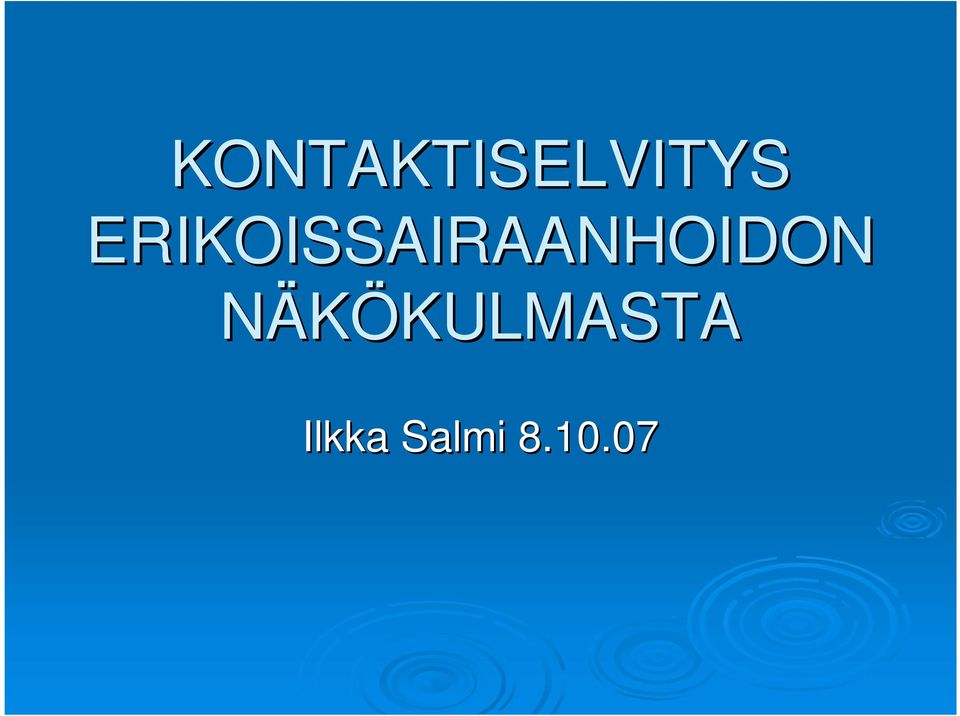 KONTAKTISELVITYS ERIKOISSAIRAANHOIDON NÄKÖKULMASTA

Ilkka Salmi 8.10.07